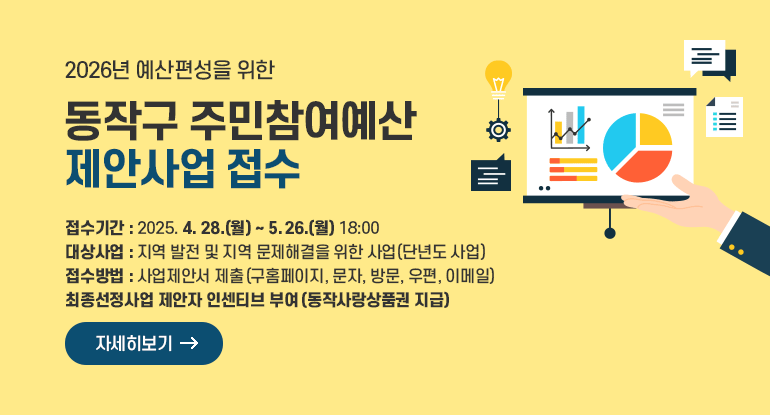 2026년 예산편성을 위한

동작구 주민참여예산
제안사업 접수

접수기간 : 2025. 4. 28.(월) ~ 5. 26.(월) 18:00
대상사업 : 지역 발전 및 지역 문제해결을 위한 사업(단년도 사업)
접수방법 : 사업제안서 제출(구홈페이지, 문자, 방문, 우편, 이메일)
최종선정사업 제안자 인센티브 부여 (동작사랑상품권 지급)

자세히보기 →